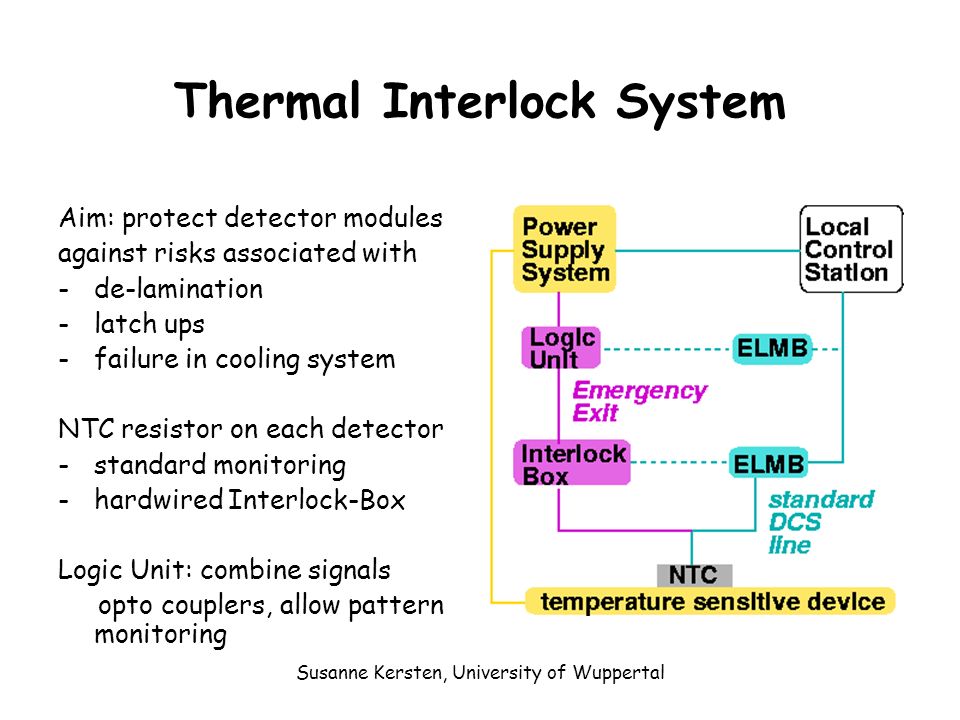 Thermal Interlock System

Aim: protect detector modules against risks associated with
- de-lamination
- latch ups
- failure in cooling system

NTC resistor on each detector
- standard monitoring
- hardwired Interlock-Box

Logic Unit: combine signals opto couplers, allow pattern monitoring

Power Supply System

Local Control Station

Logic Unit

ELMB

Emergency Exit

Interlock Box

ELMB

standard DCS line

NTC

temperature sensitive device

Susanne Kersten, University of Wuppertal